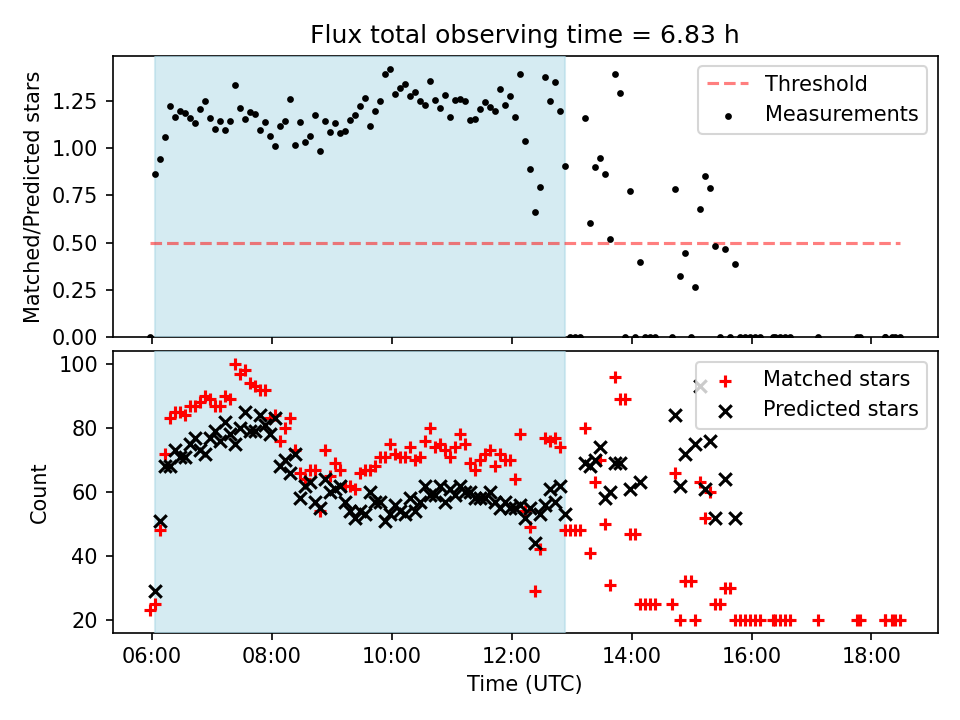 Flux total observing time = 6.83 h

Matched/Predicted stars

1.25
1.00
0.75
0.50
0.25
0.00

Threshold
Measurements

Count

100
80
60
40
20

Matched stars
Predicted stars

06:00
08:00
10:00
12:00
14:00
16:00
18:00

Time (UTC)